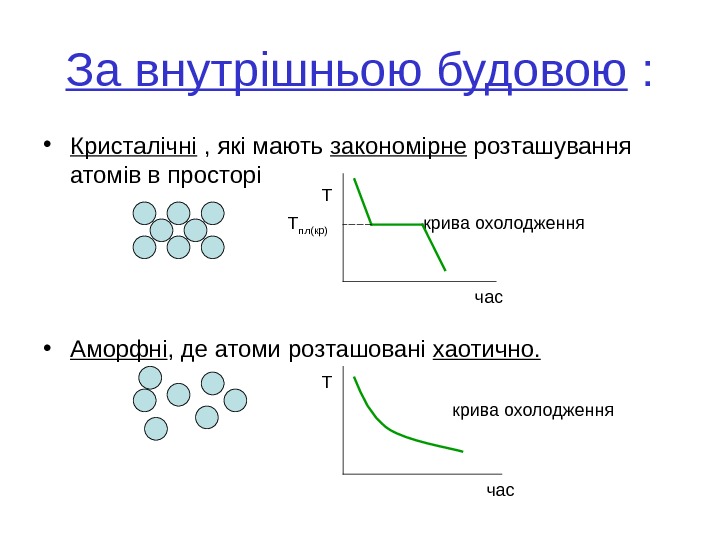 За внутрішньою будовою :

• Кристалічні , які мають закономірне розташування атомів в просторі

Т

$Т_{пл(кр)}$

крива охолодження

час

• Аморфні, де атоми розташовані хаотично.

Т

крива охолодження

час